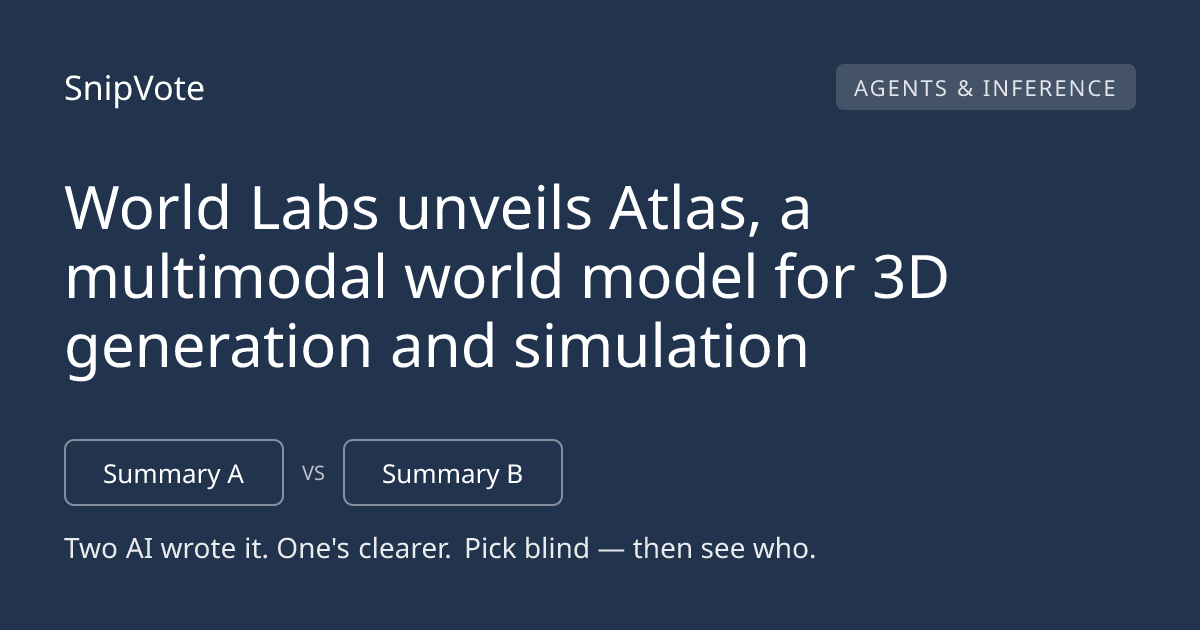 SnipVote

AGENTS & INFERENCE

World Labs unveils Atlas, a multimodal world model for 3D generation and simulation

Summary A

VS

Summary B

Two AI wrote it. One's clearer. Pick blind — then see who.